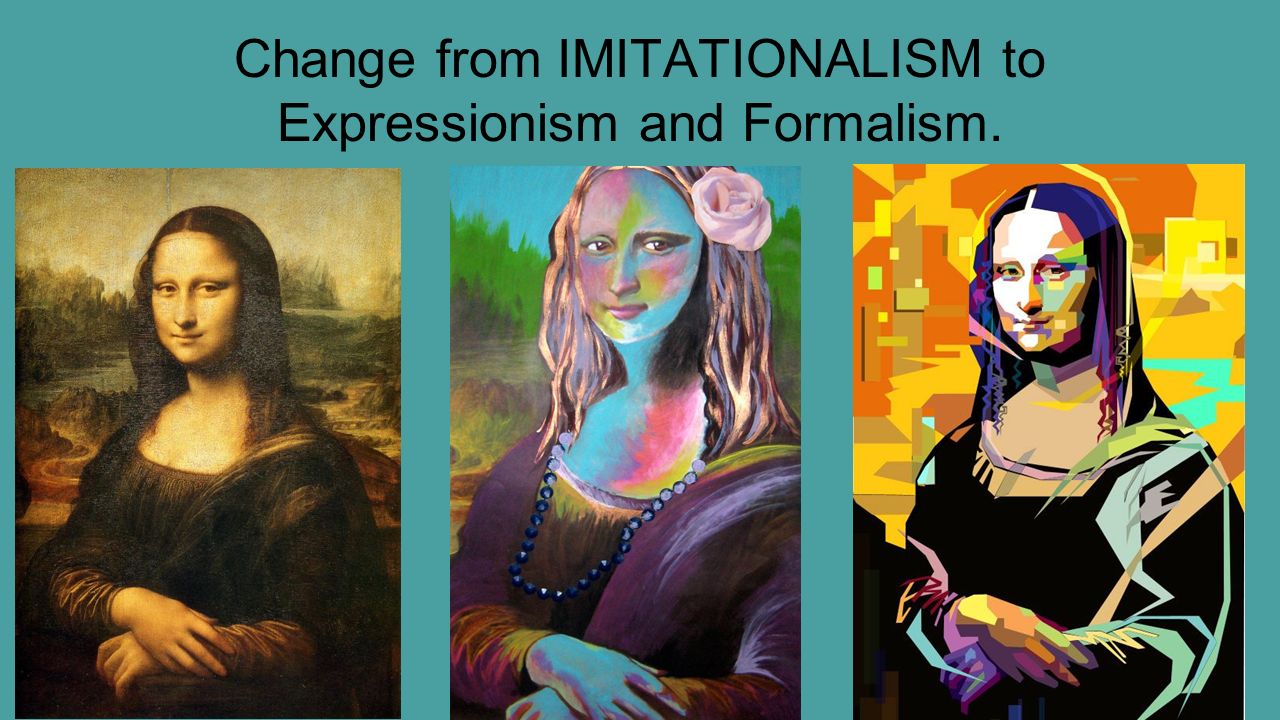 Change from IMITATIONALISM to Expressionism and Formalism.